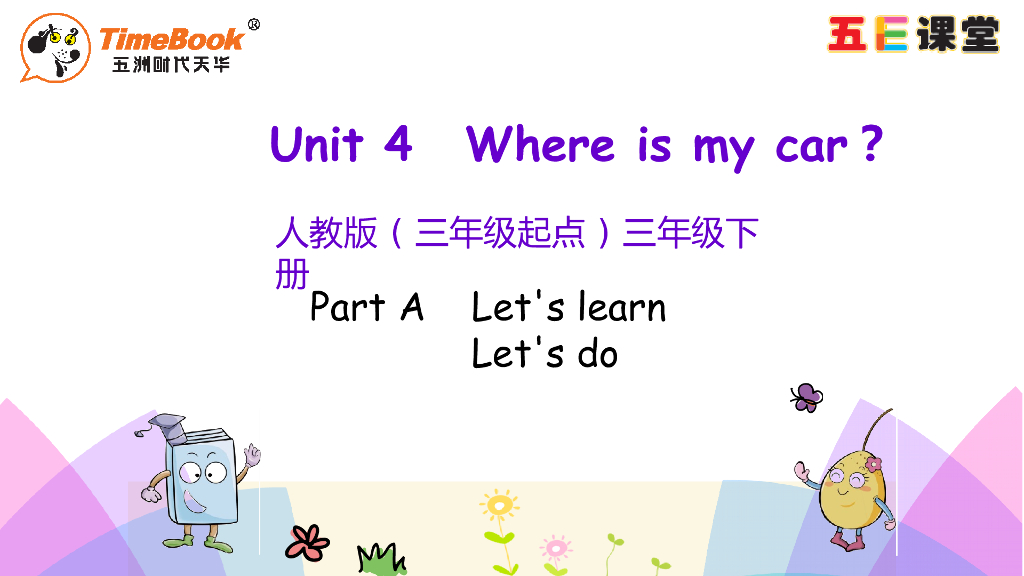 TimeBook®
五洲时代天华

五E课堂

Unit 4 Where is my car？

人教版（三年级起点）三年级下册

Part A Let's learn
Let's do